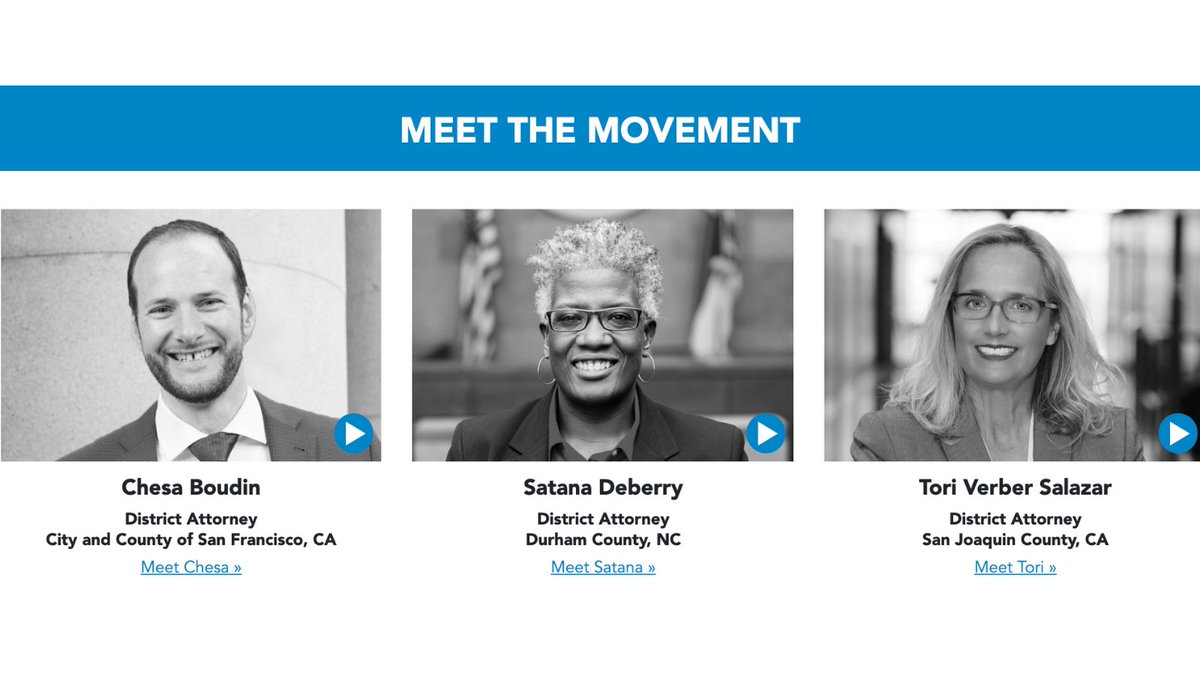 MEET THE MOVEMENT

Chesa Boudin

District Attorney
City and County of San Francisco, CA

Meet Chesa »

Satana Deberry

District Attorney
Durham County, NC

Meet Satana »

Tori Verber Salazar

District Attorney
San Joaquin County, CA

Meet Tori »